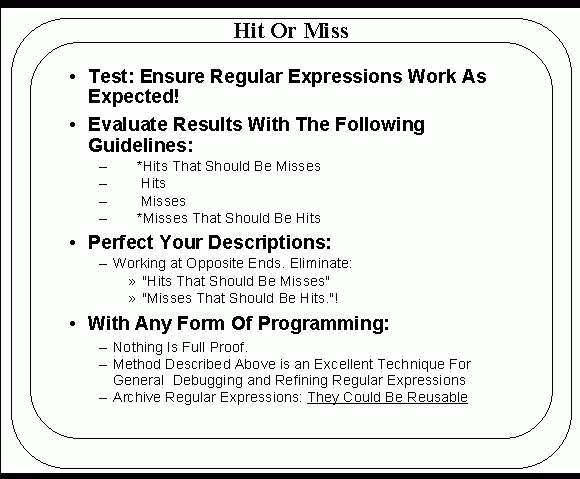 Hit Or Miss

• Test: Ensure Regular Expressions Work As Expected!

• Evaluate Results With The Following Guidelines:
– *Hits That Should Be Misses
– Hits
– Misses
– *Misses That Should Be Hits

• Perfect Your Descriptions:
– Working at Opposite Ends. Eliminate:
» "Hits That Should Be Misses"
» "Misses That Should Be Hits."!

• With Any Form Of Programming:
– Nothing Is Full Proof.
– Method Described Above is an Excellent Technique For General Debugging and Refining Regular Expressions
– Archive Regular Expressions: They Could Be Reusable